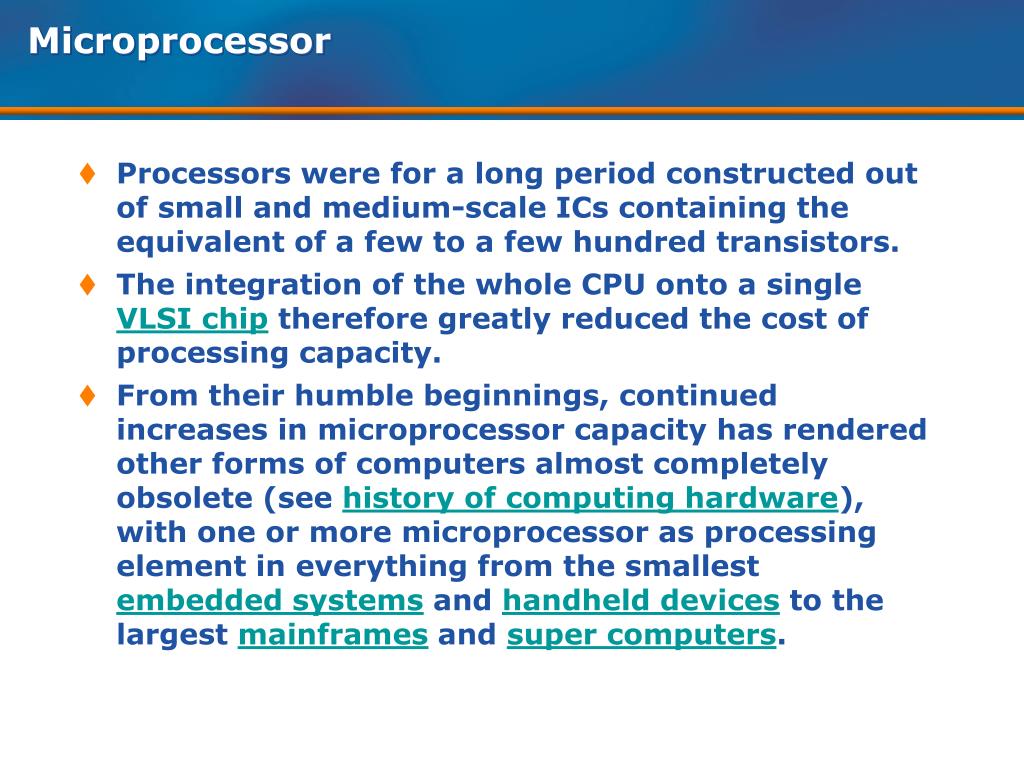 Microprocessor

♦ Processors were for a long period constructed out of small and medium-scale ICs containing the equivalent of a few to a few hundred transistors.

♦ The integration of the whole CPU onto a single VLSI chip therefore greatly reduced the cost of processing capacity.

♦ From their humble beginnings, continued increases in microprocessor capacity has rendered other forms of computers almost completely obsolete (see history of computing hardware), with one or more microprocessor as processing element in everything from the smallest embedded systems and handheld devices to the largest mainframes and super computers.